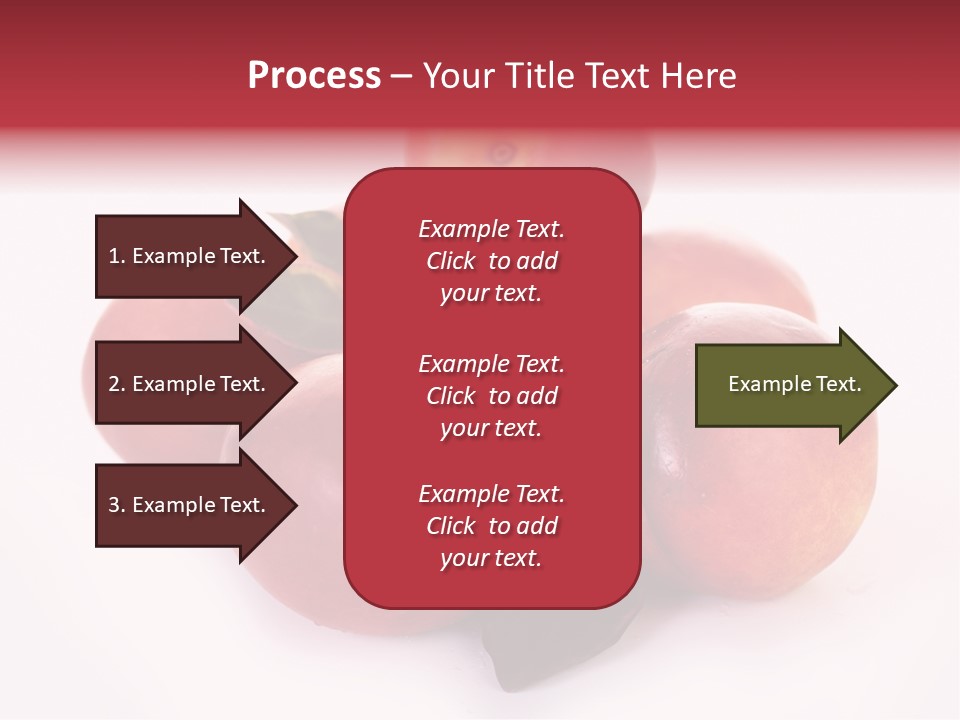 Process – Your Title Text Here

1. Example Text.

2. Example Text.

3. Example Text.

Example Text. Click to add your text.

Example Text. Click to add your text.

Example Text. Click to add your text.

Example Text.